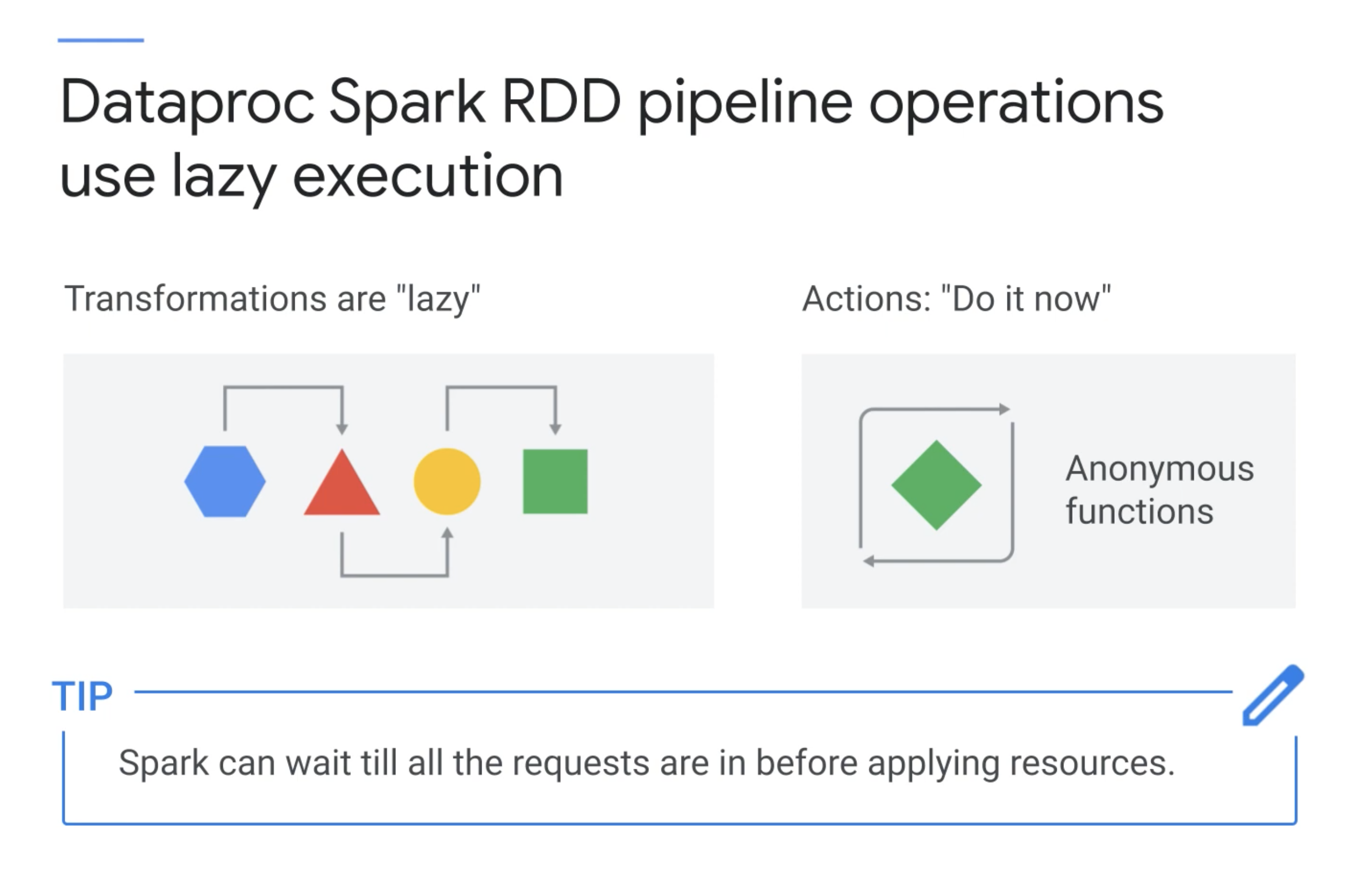 Dataproc Spark RDD pipeline operations use lazy execution

Transformations are "lazy"

Actions: "Do it now"

Anonymous functions

TIP

Spark can wait till all the requests are in before applying resources.